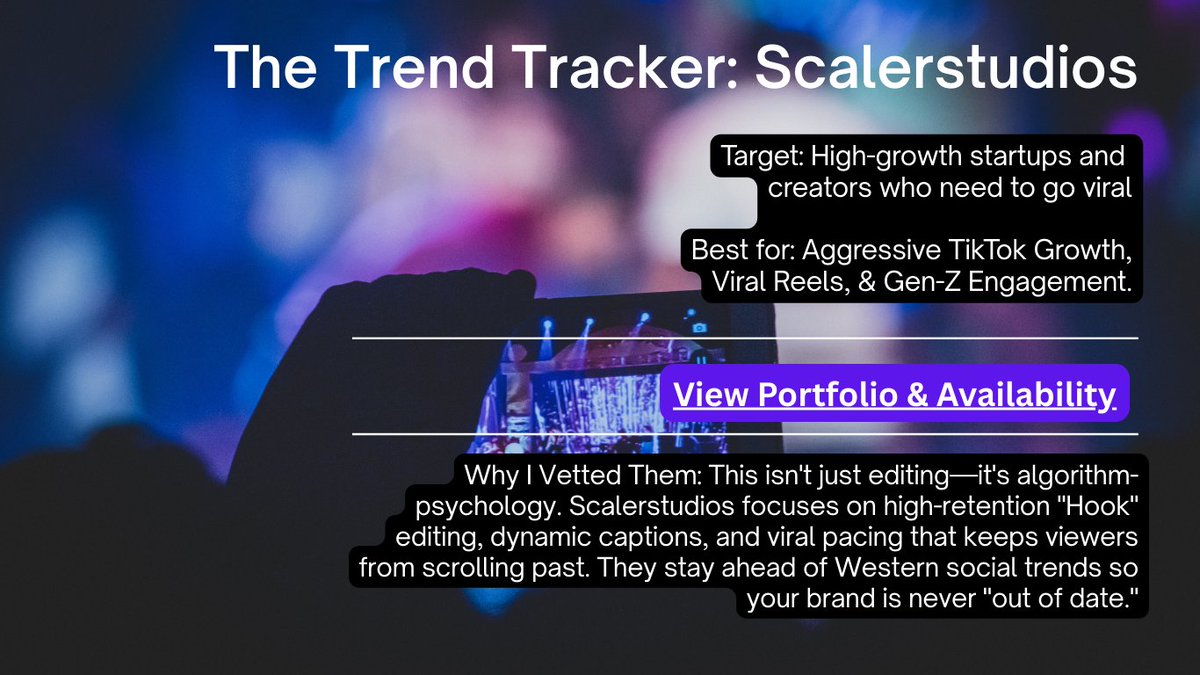 The Trend Tracker: Scalerstudios

Target: High-growth startups and creators who need to go viral

Best for: Aggressive TikTok Growth, Viral Reels, & Gen-Z Engagement.

View Portfolio & Availability

Why I Vetted Them: This isn't just editing—it's algorithm-psychology. Scalerstudios focuses on high-retention "Hook" editing, dynamic captions, and viral pacing that keeps viewers from scrolling past. They stay ahead of Western social trends so your brand is never "out of date."